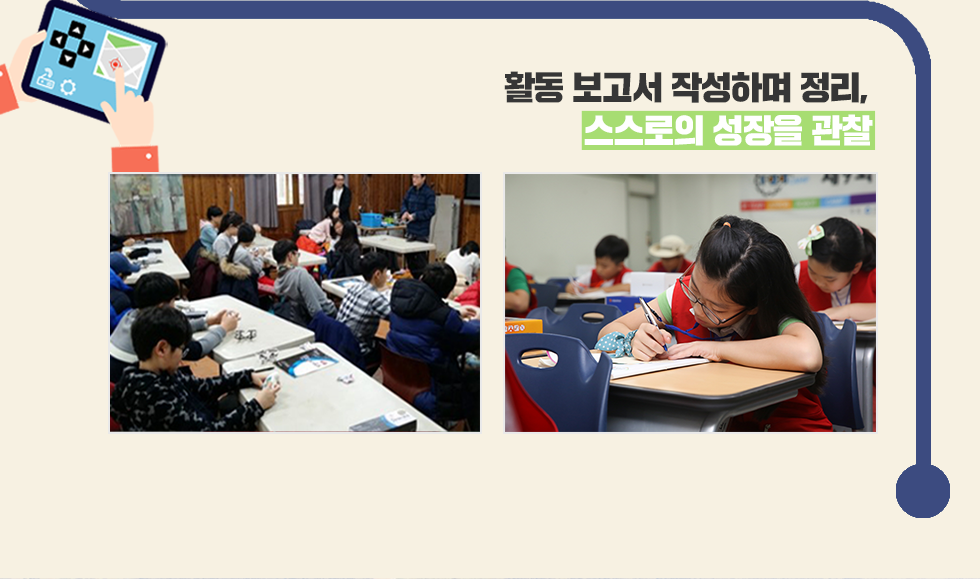 활동 보고서 작성하며 정리,
스스로의 성장을 관찰